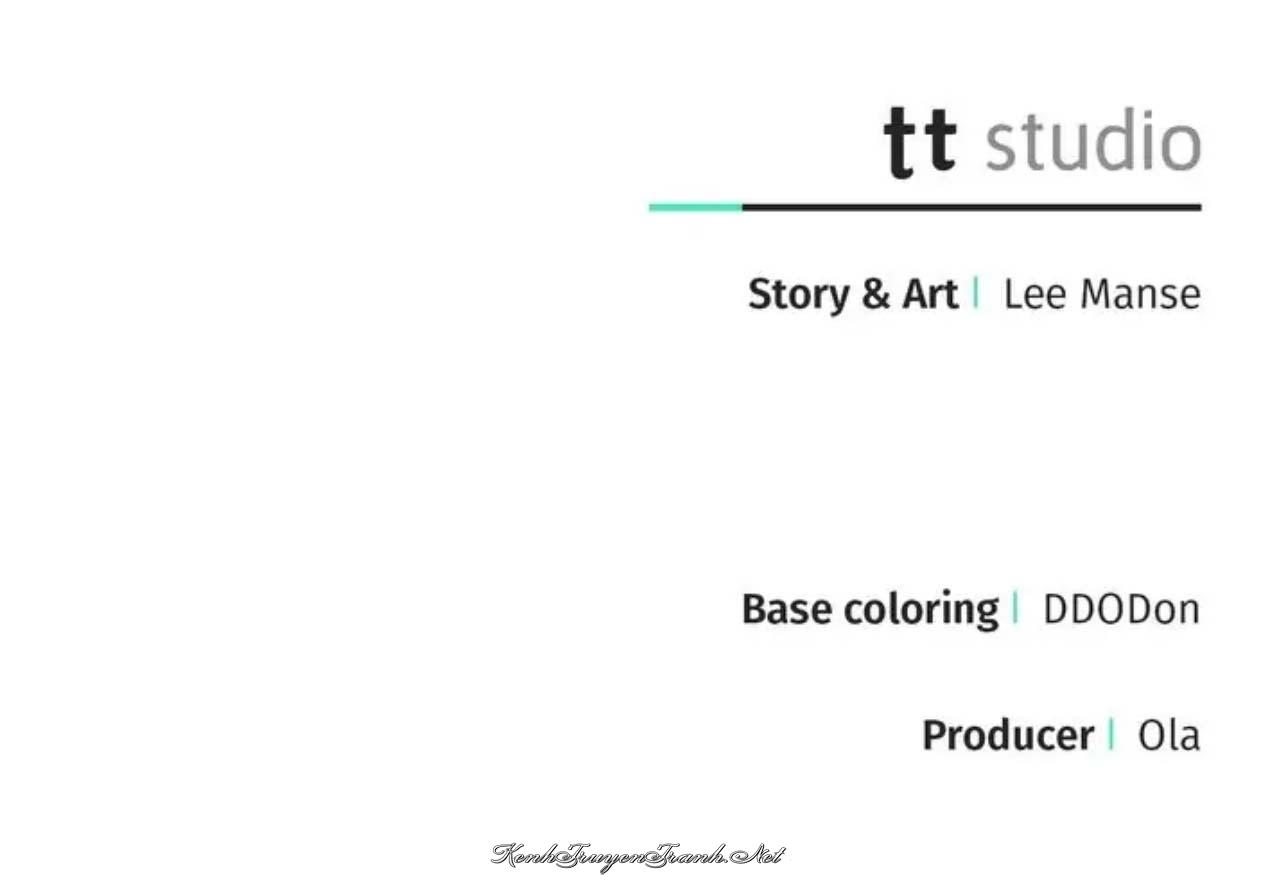 tt studio

Story & Art | Lee Manse

Base coloring | DDODon

Producer | Ola

KenhTruyenTranh.Net